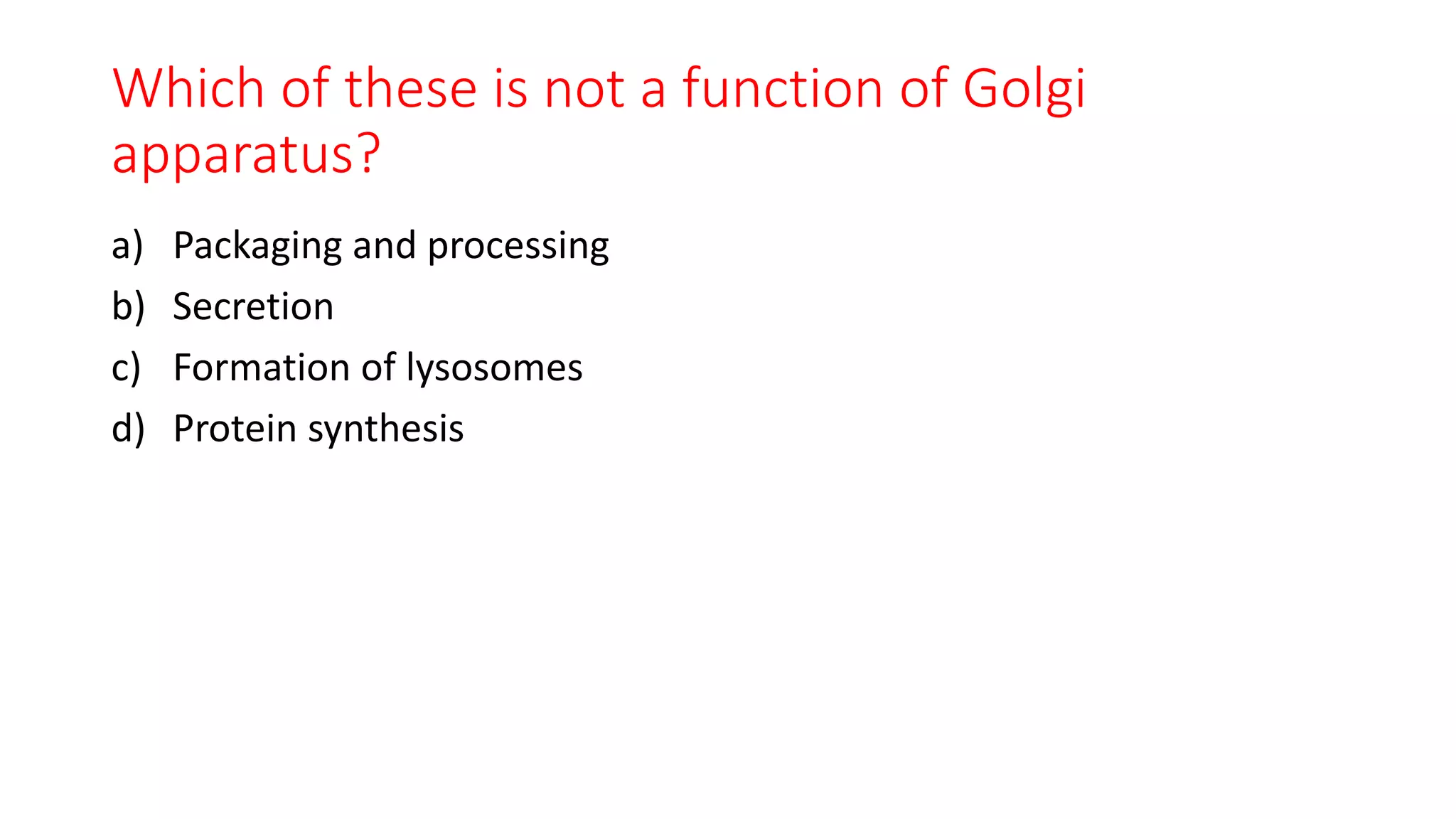 Which of these is not a function of Golgi apparatus?

a) Packaging and processing
b) Secretion
c) Formation of lysosomes
d) Protein synthesis